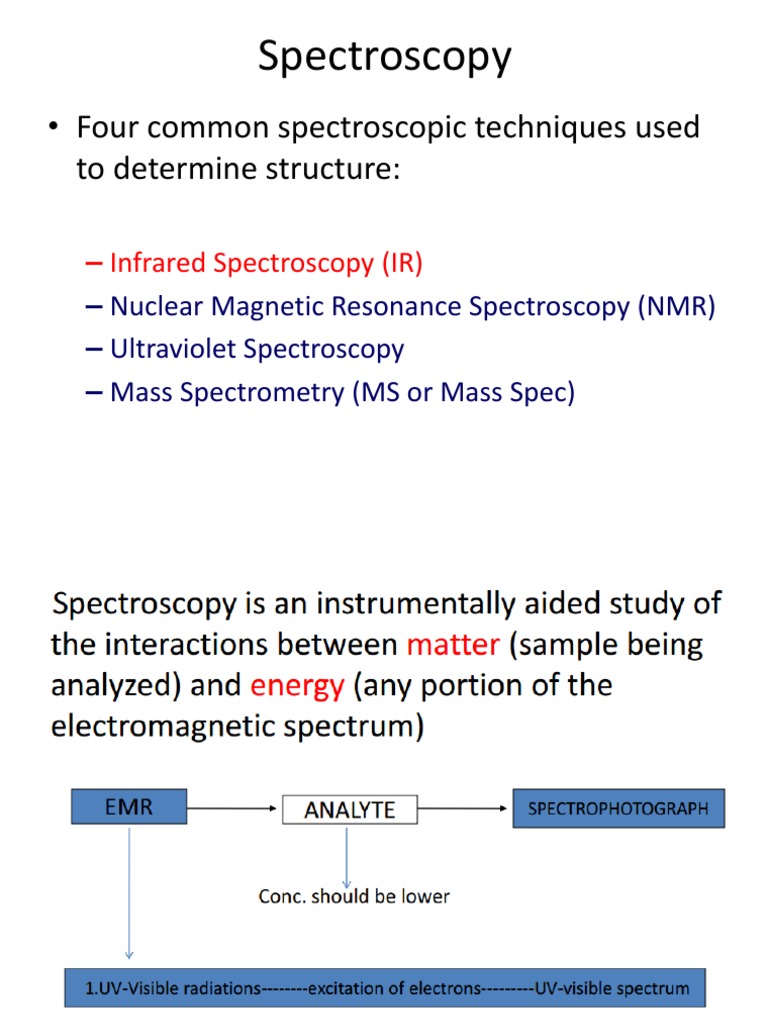 Spectroscopy

• Four common spectroscopic techniques used to determine structure:

– Infrared Spectroscopy (IR)
– Nuclear Magnetic Resonance Spectroscopy (NMR)
– Ultraviolet Spectroscopy
– Mass Spectrometry (MS or Mass Spec)

Spectroscopy is an instrumentally aided study of the interactions between matter (sample being analyzed) and energy (any portion of the electromagnetic spectrum)

EMR

ANALYTE

SPECTROPHOTOGRAPH

Conc. should be lower

1.UV-Visible radiations--------excitation of electrons---------UV-visible spectrum